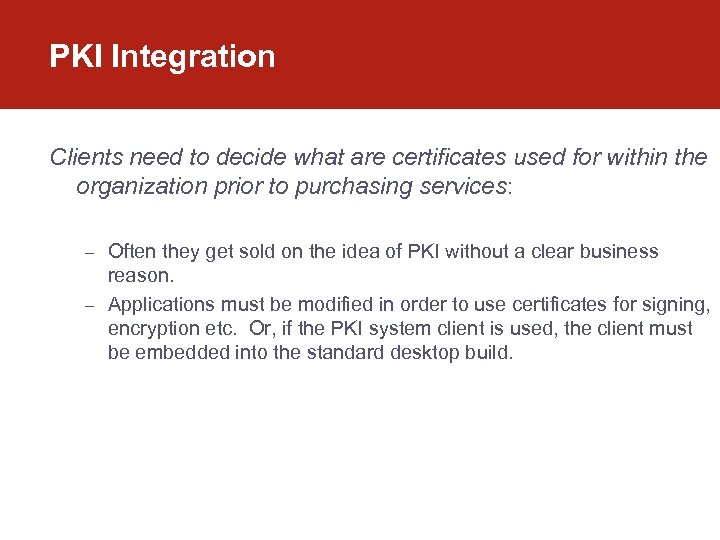 PKI Integration

Clients need to decide what are certificates used for within the organization prior to purchasing services:

– Often they get sold on the idea of PKI without a clear business reason.

– Applications must be modified in order to use certificates for signing, encryption etc. Or, if the PKI system client is used, the client must be embedded into the standard desktop build.